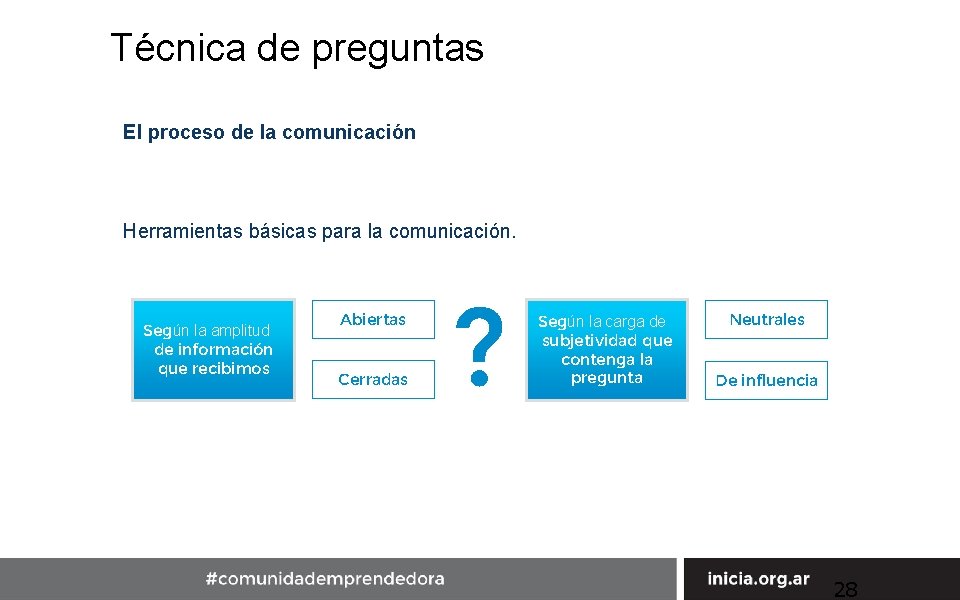 Técnica de preguntas

El proceso de la comunicación

Herramientas básicas para la comunicación.

Según la amplitud de información que recibimos

Abiertas

Cerradas

?

Según la carga de subjetividad que contenga la pregunta

Neutrales

De influencia

#comunidademprendedora

inicia.org.ar

28